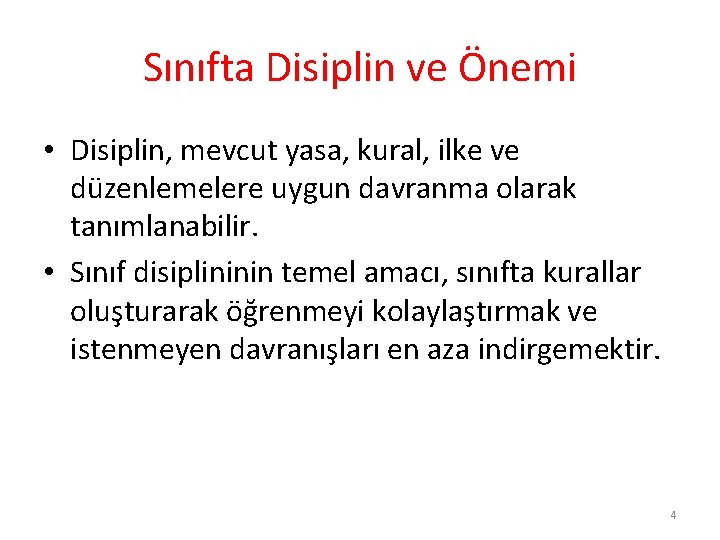 Sınıfta Disiplin ve Önemi

• Disiplin, mevcut yasa, kural, ilke ve düzenlemelere uygun davranma olarak tanımlanabilir.

• Sınıf disiplininin temel amacı, sınıfta kurallar oluşturarak öğrenmeyi kolaylaştırmak ve istenmeyen davranışları en aza indirgemektir.

4